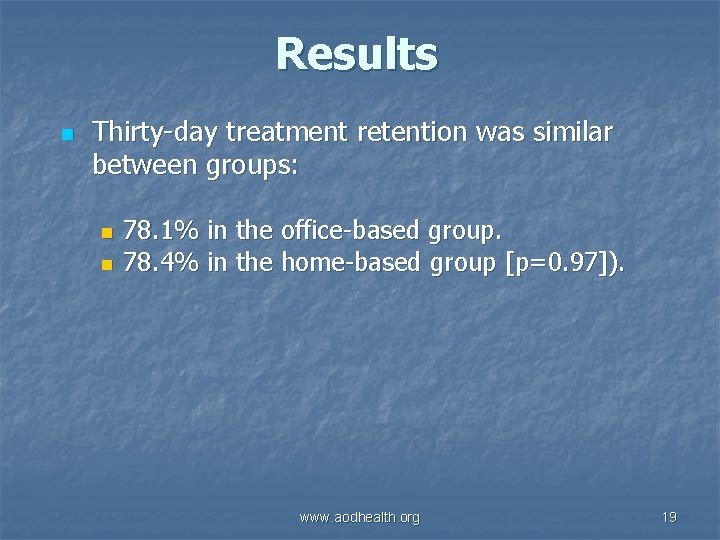 Results

Thirty-day treatment retention was similar between groups:

78.1% in the office-based group.
78.4% in the home-based group [p=0.97]).

www.aodhealth.org

19